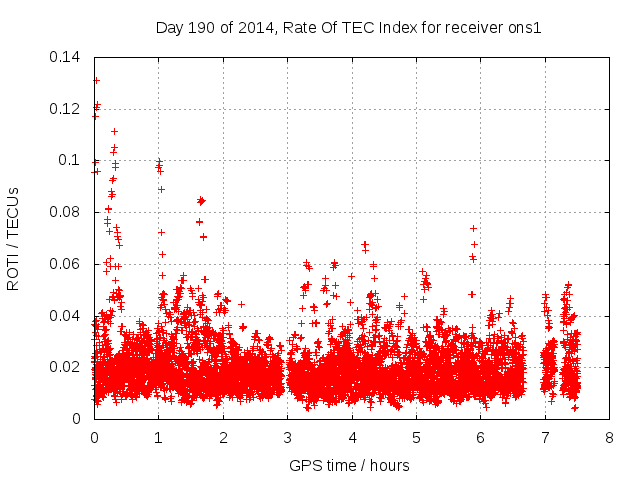 Day 190 of 2014, Rate Of TEC Index for receiver ons1

ROTI / TECUs

0.14
0.12
0.1
0.08
0.06
0.04
0.02
0

0 1 2 3 4 5 6 7 8

GPS time / hours